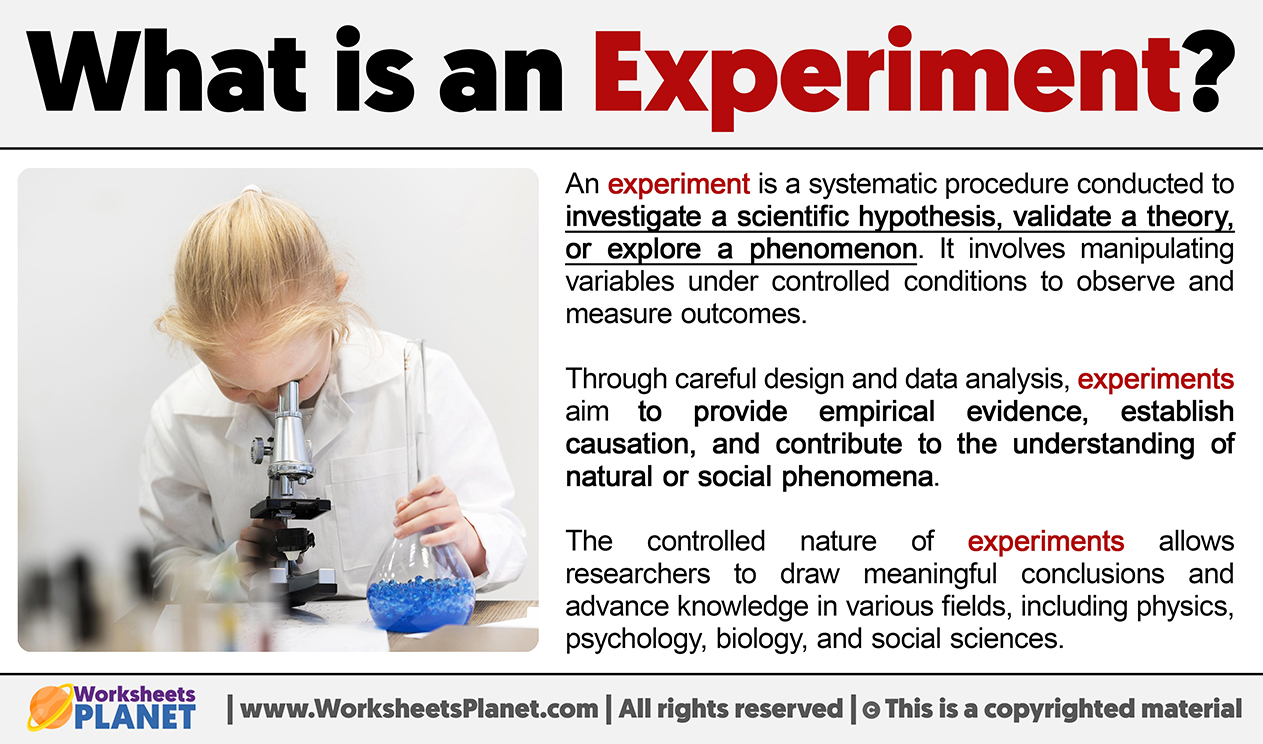 What is an Experiment?

An experiment is a systematic procedure conducted to investigate a scientific hypothesis, validate a theory, or explore a phenomenon. It involves manipulating variables under controlled conditions to observe and measure outcomes.

Through careful design and data analysis, experiments aim to provide empirical evidence, establish causation, and contribute to the understanding of natural or social phenomena.

The controlled nature of experiments allows researchers to draw meaningful conclusions and advance knowledge in various fields, including physics, psychology, biology, and social sciences.

Worksheets PLANET | www.WorksheetsPlanet.com | All rights reserved | © This is a copyrighted material